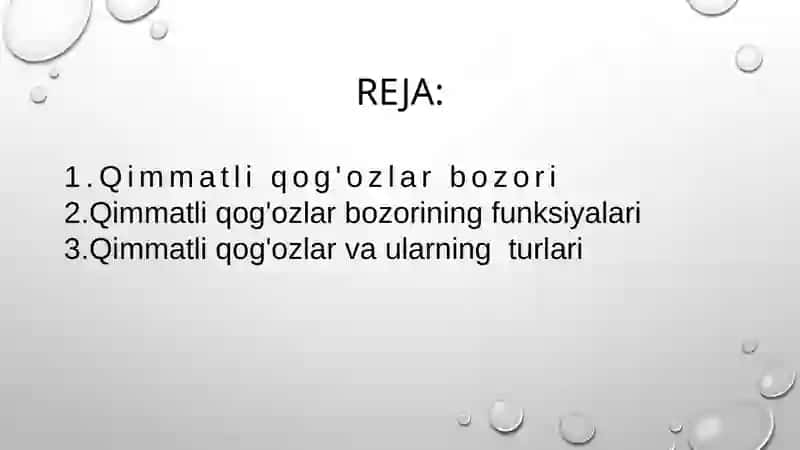 REJA:

1.Qimmatli qog'ozlar bozori
2.Qimmatli qog'ozlar bozorining funksiyalari
3.Qimmatli qog'ozlar va ularning turlari